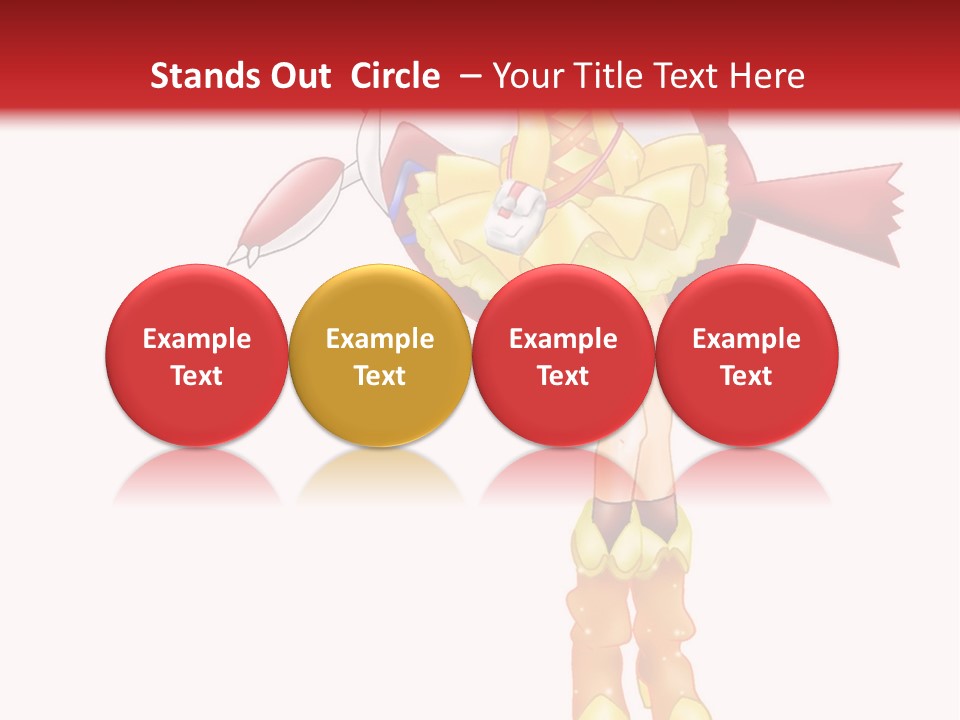 Stands Out Circle – Your Title Text Here

Example Text

Example Text

Example Text

Example Text